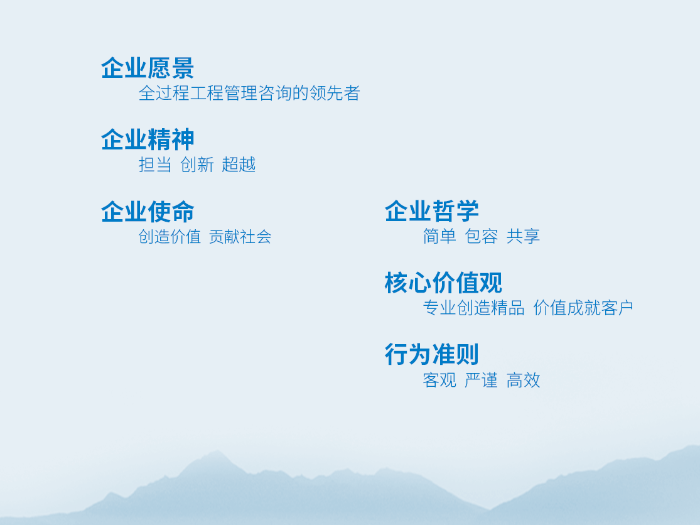 企业愿景
全过程工程管理咨询的领先者

企业精神
担当 创新 超越

企业使命
创造价值 贡献社会

企业哲学
简单 包容 共享

核心价值观
专业创造精品 价值成就客户

行为准则
客观 严谨 高效